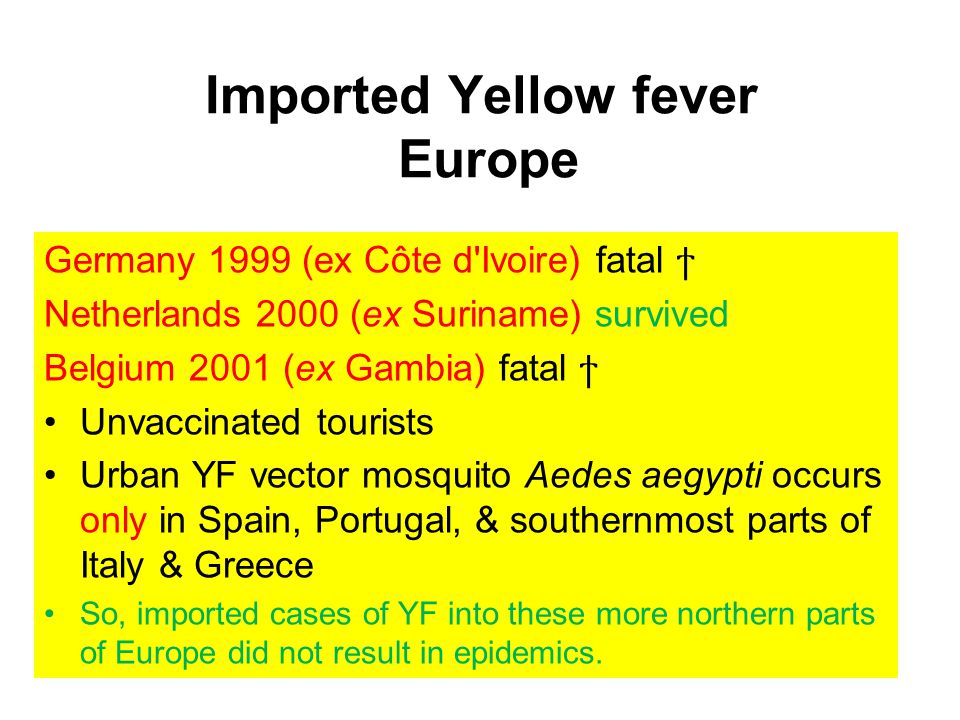 Imported Yellow fever
Europe

Germany 1999 (ex Côte d'Ivoire) fatal †

Netherlands 2000 (ex Suriname) survived

Belgium 2001 (ex Gambia) fatal †

• Unvaccinated tourists

• Urban YF vector mosquito Aedes aegypti occurs only in Spain, Portugal, & southernmost parts of Italy & Greece

• So, imported cases of YF into these more northern parts of Europe did not result in epidemics.